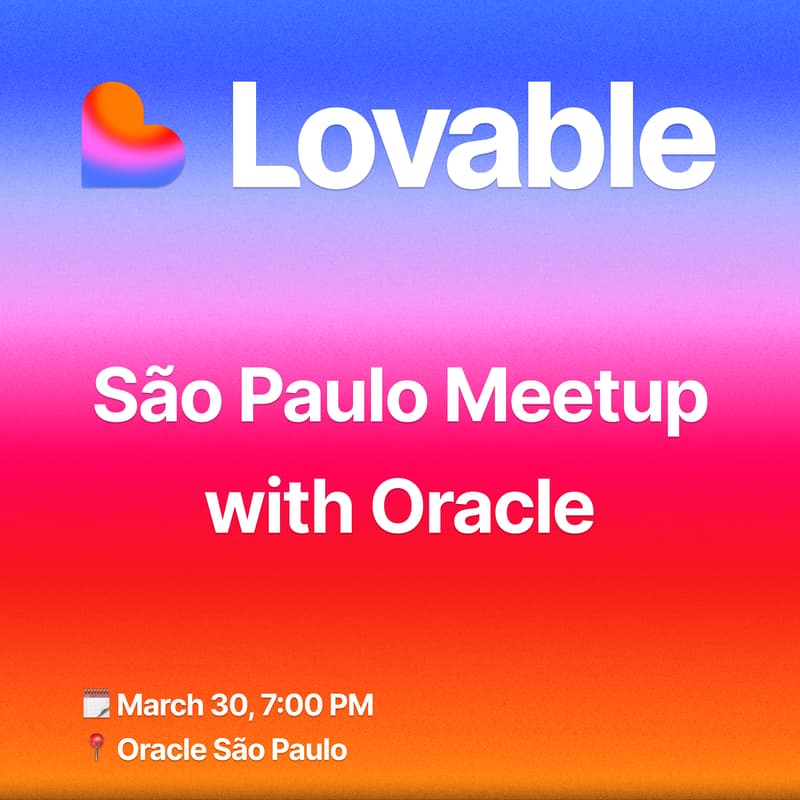 Lovable

São Paulo Meetup with Oracle

🗓️ March 30, 7:00 PM
📍 Oracle São Paulo